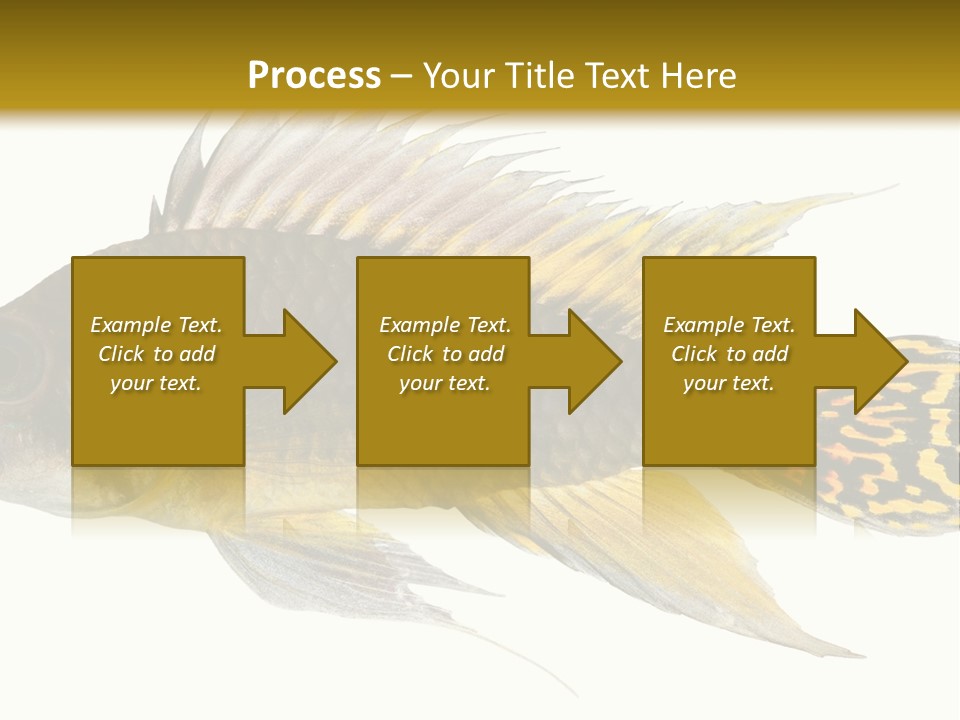 Process – Your Title Text Here

Example Text. Click to add your text.

Example Text. Click to add your text.

Example Text. Click to add your text.